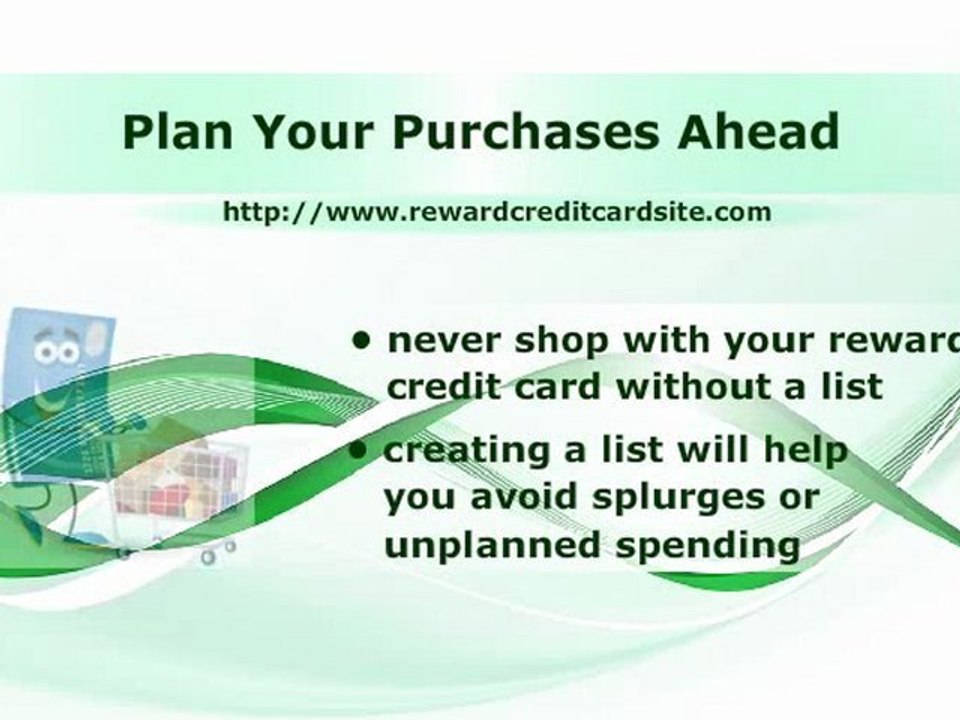 Plan Your Purchases Ahead

http://www.rewardcreditcardsite.com

• never shop with your reward credit card without a list

• creating a list will help you avoid splurges or unplanned spending